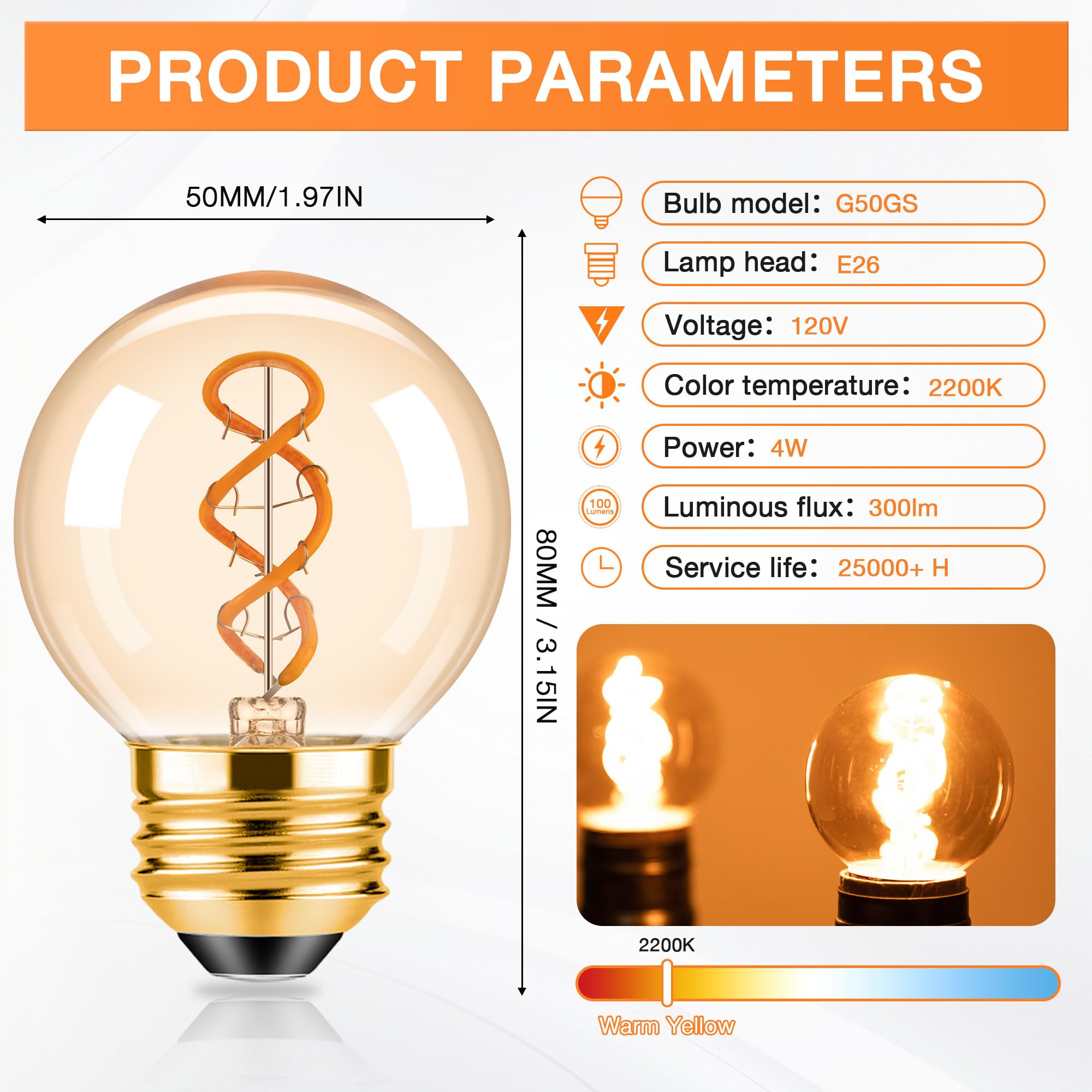 PRODUCT PARAMETERS

50MM/1.97IN

80MM / 3.15IN

Bulb model: G50GS

Lamp head: E26

Voltage: 120V

Color temperature: 2200K

Power: 4W

100 Lumens

Luminous flux: 300lm

Service life: 25000+ H

2200K

Warm Yellow